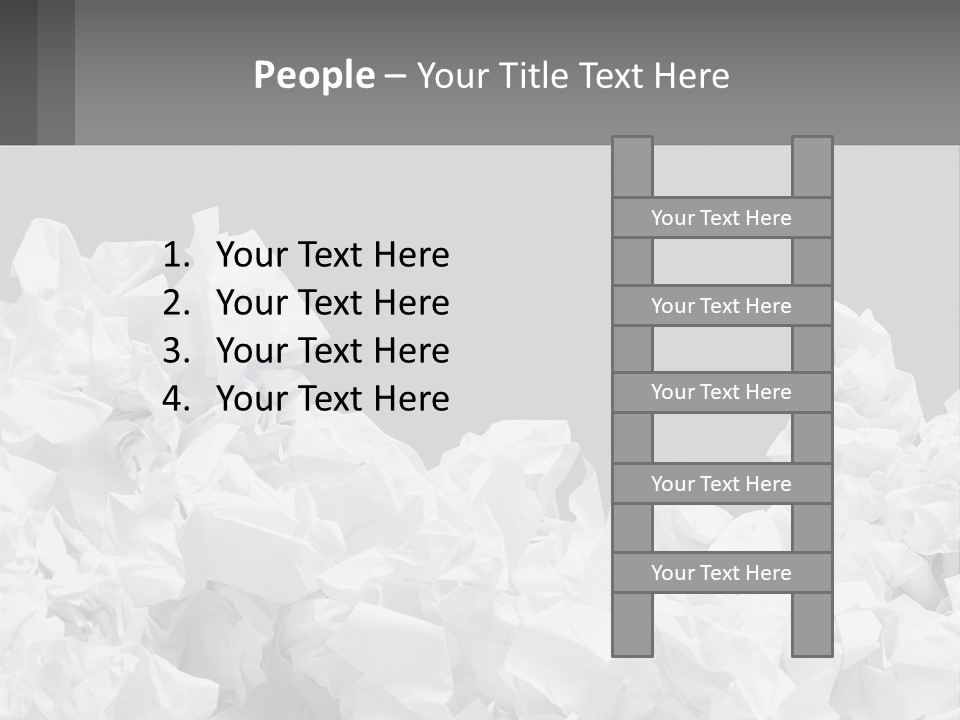 People – Your Title Text Here

1. Your Text Here
2. Your Text Here
3. Your Text Here
4. Your Text Here

Your Text Here

Your Text Here

Your Text Here

Your Text Here

Your Text Here